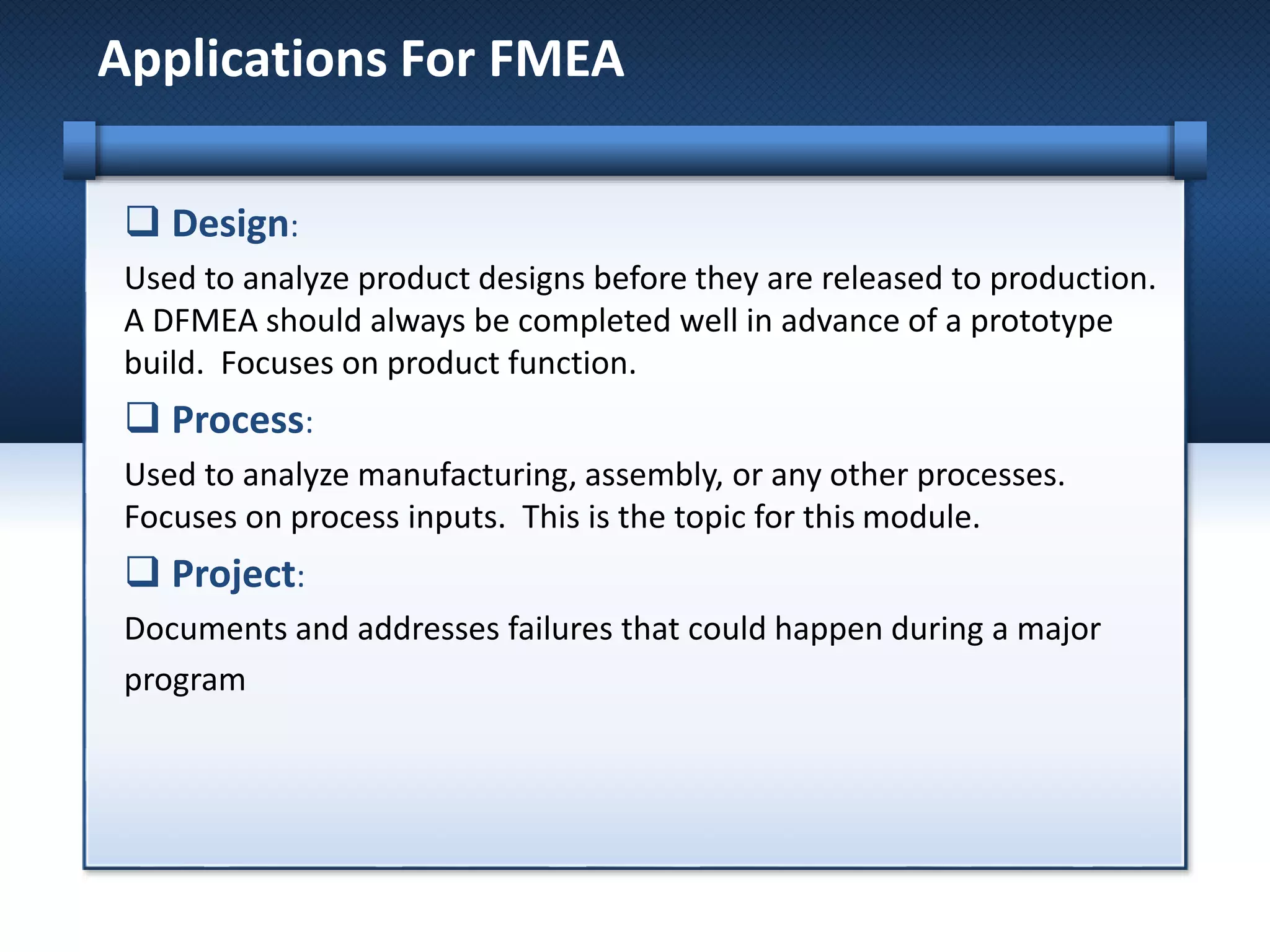 Applications For FMEA

❑ Design:

Used to analyze product designs before they are released to production. A DFMEA should always be completed well in advance of a prototype build. Focuses on product function.

❑ Process:

Used to analyze manufacturing, assembly, or any other processes. Focuses on process inputs. This is the topic for this module.

❑ Project:

Documents and addresses failures that could happen during a major program